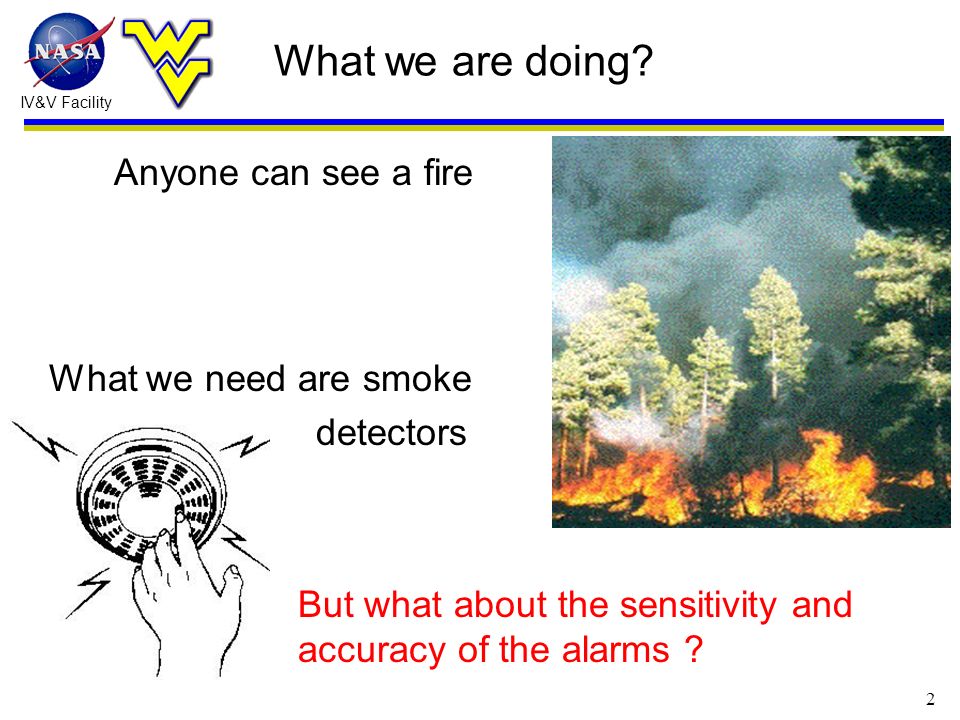 NASA
IV&V Facility

What we are doing?

Anyone can see a fire

What we need are smoke detectors

But what about the sensitivity and accuracy of the alarms ?

2